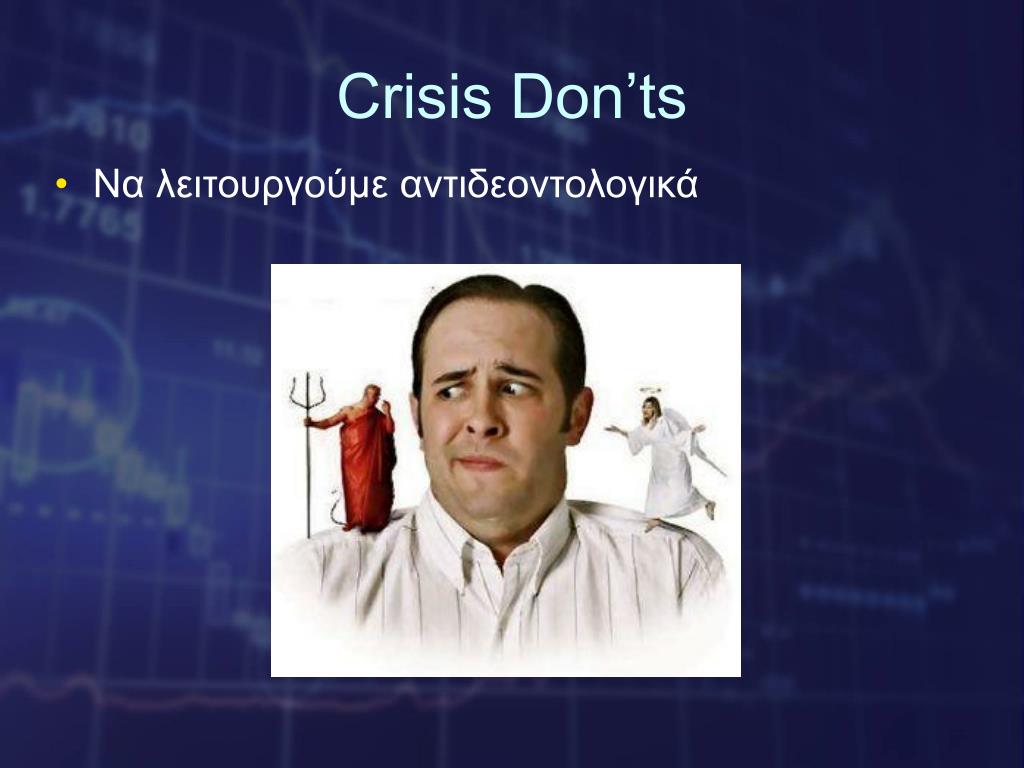 Crisis Don’ts

• Να λειτουργούμε αντιδεοντολογικά